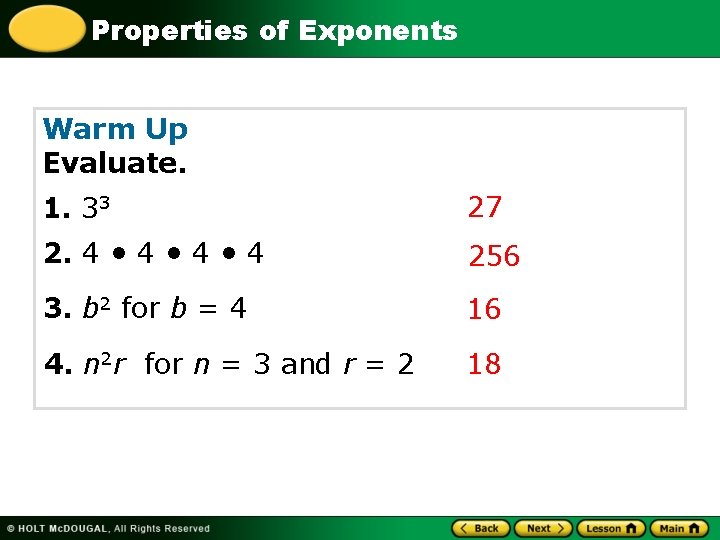 Properties of Exponents

Warm Up
Evaluate.

1. $3^3$ 27

2. $4 \bullet 4 \bullet 4 \bullet 4$ 256

3. $b^2$ for $b = 4$ 16

4. $n^2r$ for $n = 3$ and $r = 2$ 18

© HOLT McDOUGAL, All Rights Reserved

Back Next Lesson Main